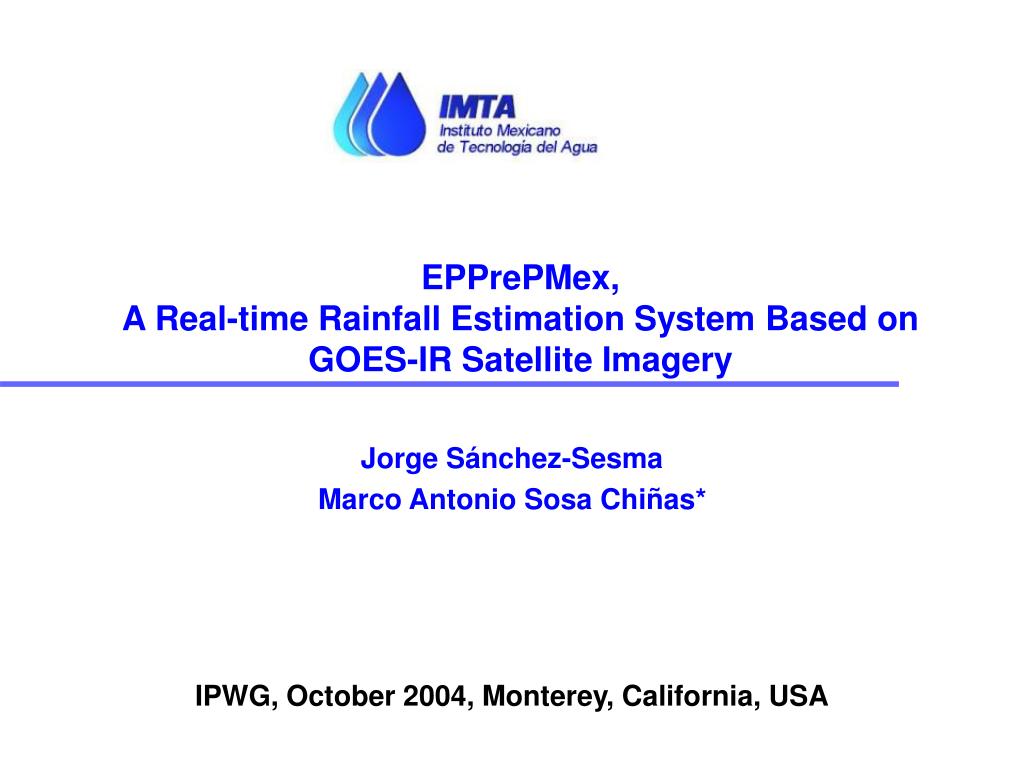 IMTA
Instituto Mexicano
de Tecnología del Agua

EPPrePMex,
A Real-time Rainfall Estimation System Based on GOES-IR Satellite Imagery

Jorge Sánchez-Sesma
Marco Antonio Sosa Chiñas*

IPWG, October 2004, Monterey, California, USA